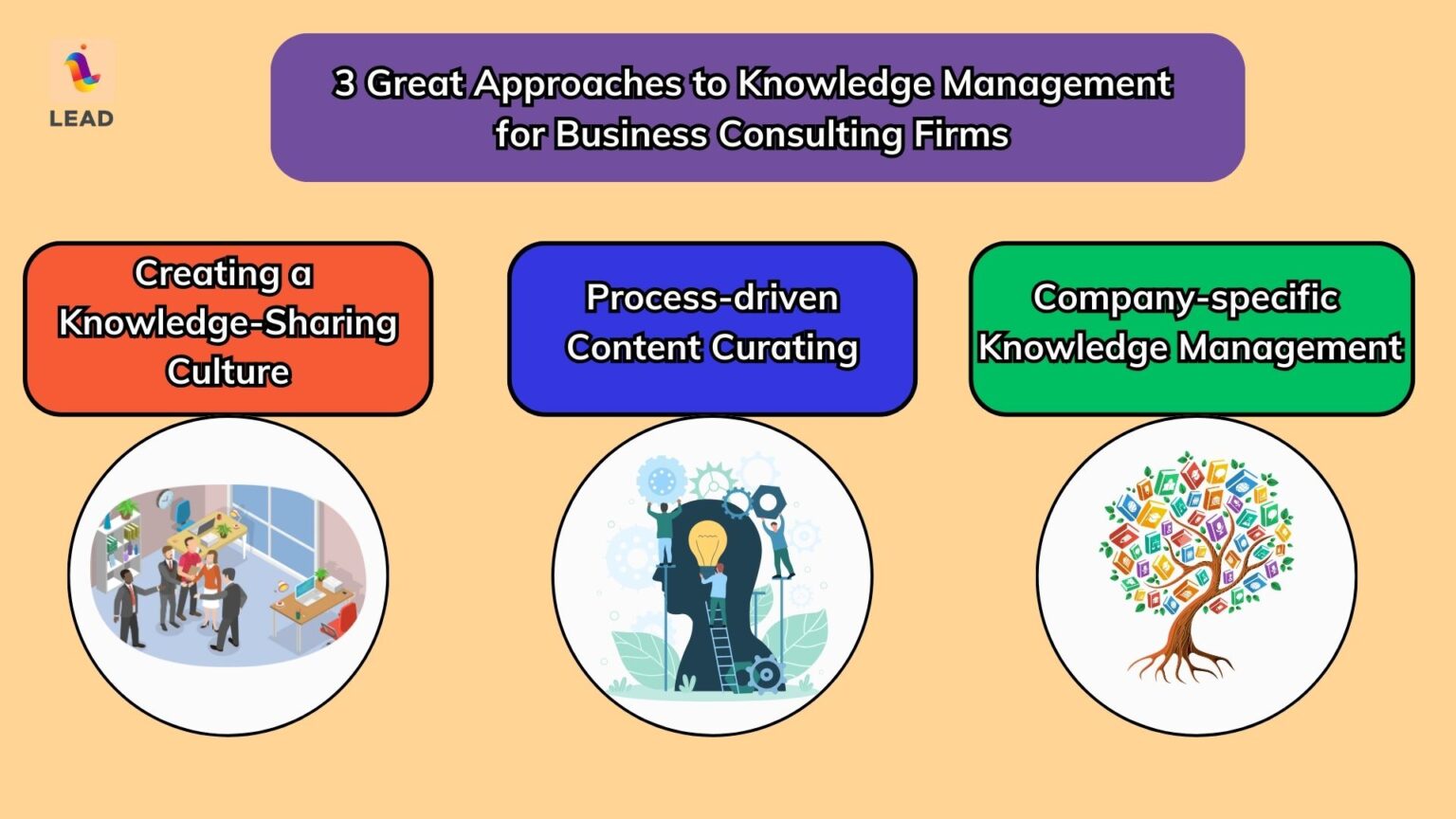 LEAD

3 Great Approaches to Knowledge Management for Business Consulting Firms

Creating a Knowledge-Sharing Culture

Process-driven Content Curating

Company-specific Knowledge Management